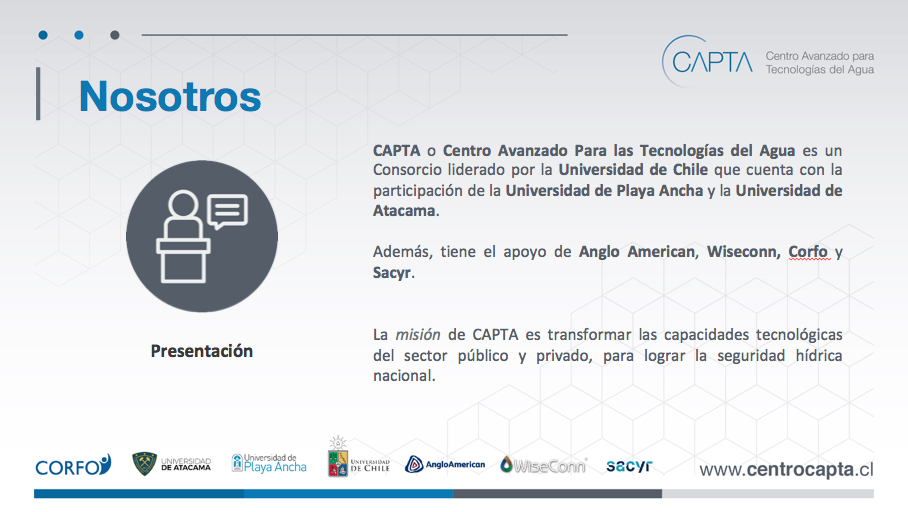 CAPTA Centro Avanzado para Tecnologías del Agua

Nosotros

Presentación

CAPTA o Centro Avanzado Para las Tecnologías del Agua es un Consorcio liderado por la Universidad de Chile que cuenta con la participación de la Universidad de Playa Ancha y la Universidad de Atacama.

Además, tiene el apoyo de Anglo American, Wiseconn, Corfo y Sacyr.

La misión de CAPTA es transformar las capacidades tecnológicas del sector público y privado, para lograr la seguridad hídrica nacional.

CORFO UNIVERSIDAD DE ATACAMA Universidad de Playa Ancha UNIVERSIDAD DE CHILE AngloAmerican WiseConn sacyr www.centrocapta.cl